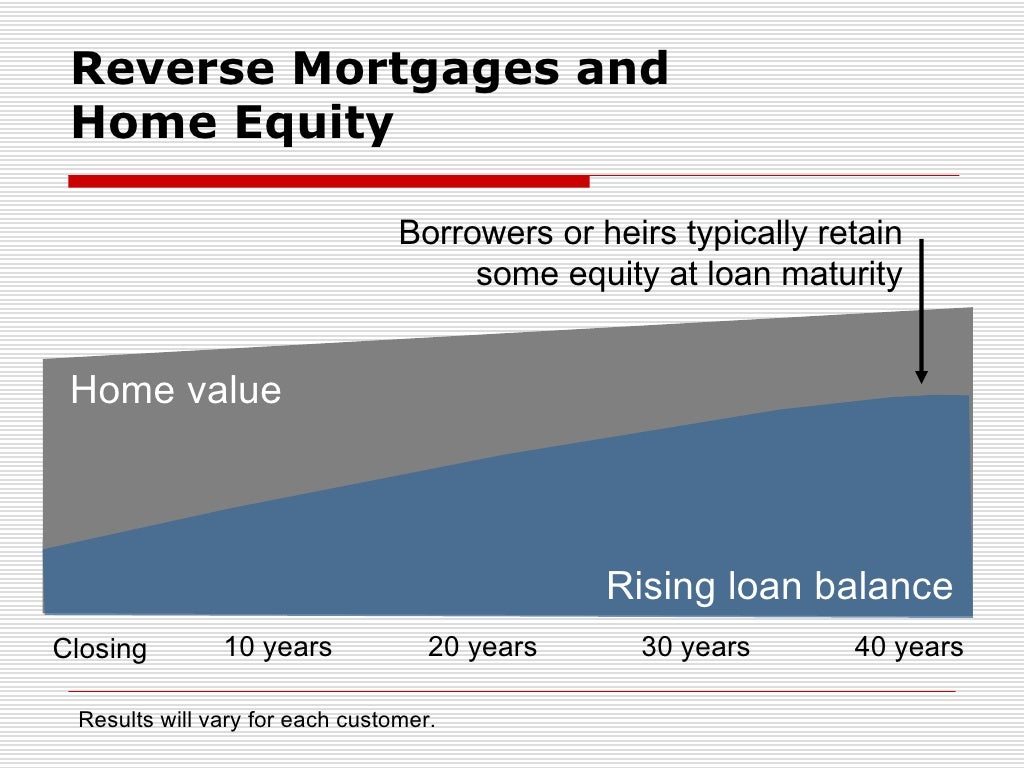 Reverse Mortgages and Home Equity

Borrowers or heirs typically retain some equity at loan maturity

Home value

Rising loan balance

Closing
10 years
20 years
30 years
40 years

Results will vary for each customer.